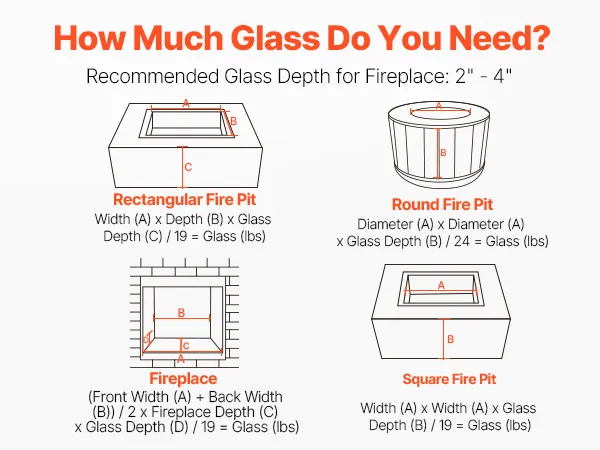 How Much Glass Do You Need?

Recommended Glass Depth for Fireplace: 2" - 4"

A
B
C

Rectangular Fire Pit
Width (A) x Depth (B) x Glass Depth (C) / 19 = Glass (lbs)

A
B

Round Fire Pit
Diameter (A) x Diameter (A) x Glass Depth (B) / 24 = Glass (lbs)

B
D
C
A

Fireplace
(Front Width (A) + Back Width (B)) / 2 x Fireplace Depth (C) x Glass Depth (D) / 19 = Glass (lbs)

A
B

Square Fire Pit
Width (A) x Width (A) x Glass Depth (B) / 19 = Glass (lbs)